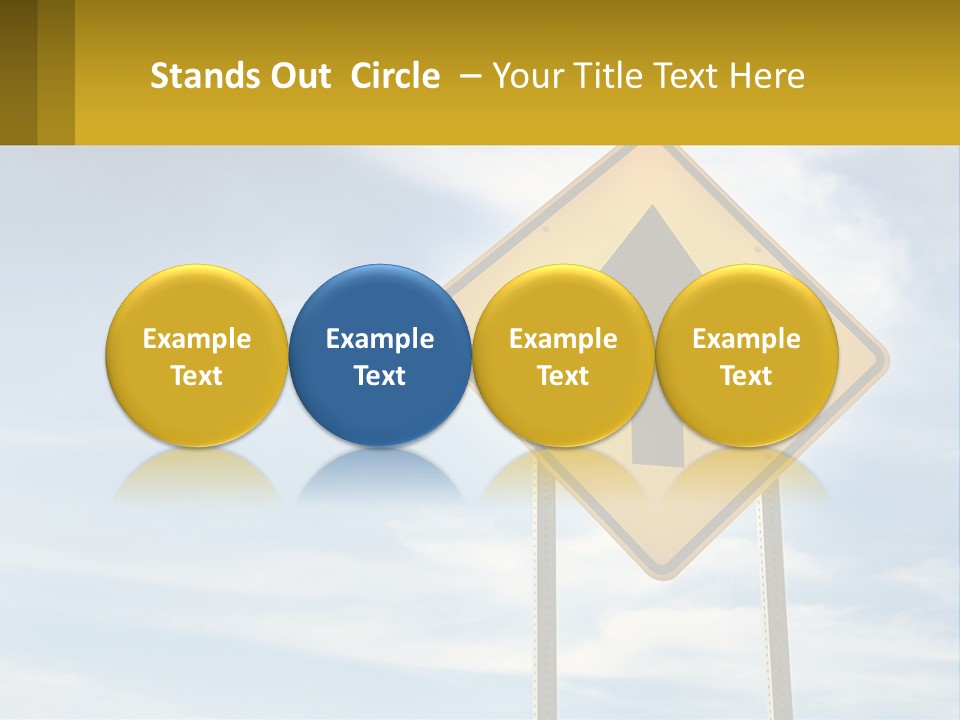 Stands Out Circle – Your Title Text Here

Example Text

Example Text

Example Text

Example Text